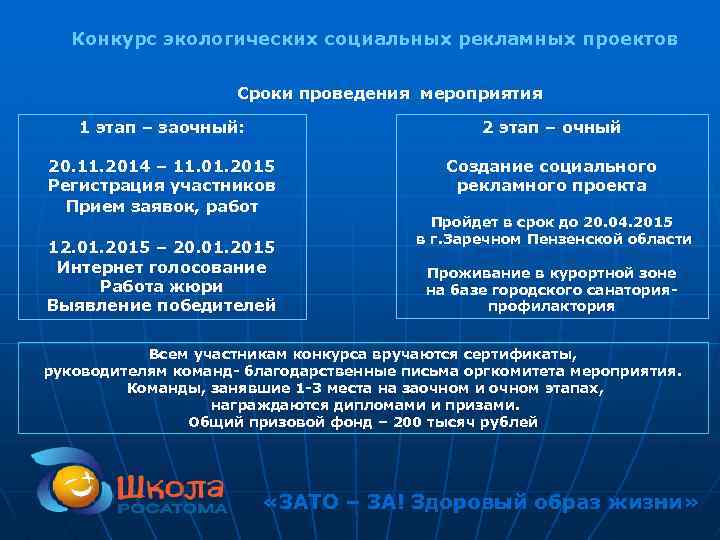 Конкурс экологических социальных рекламных проектов

Сроки проведения мероприятия

1 этап – заочный:

20.11.2014 – 11.01.2015
Регистрация участников
Прием заявок, работ

12.01.2015 – 20.01.2015
Интернет голосование
Работа жюри
Выявление победителей

2 этап – очный

Создание социального рекламного проекта

Пройдет в срок до 20.04.2015
в г.Заречном Пензенской области

Проживание в курортной зоне
на базе городского санатория-профилактория

Всем участникам конкурса вручаются сертификаты,
руководителям команд- благодарственные письма оргкомитета мероприятия.
Команды, занявшие 1-3 места на заочном и очном этапах,
награждаются дипломами и призами.
Общий призовой фонд – 200 тысяч рублей

Школа
РОСАТОМА

«ЗАТО – ЗА! Здоровый образ жизни»